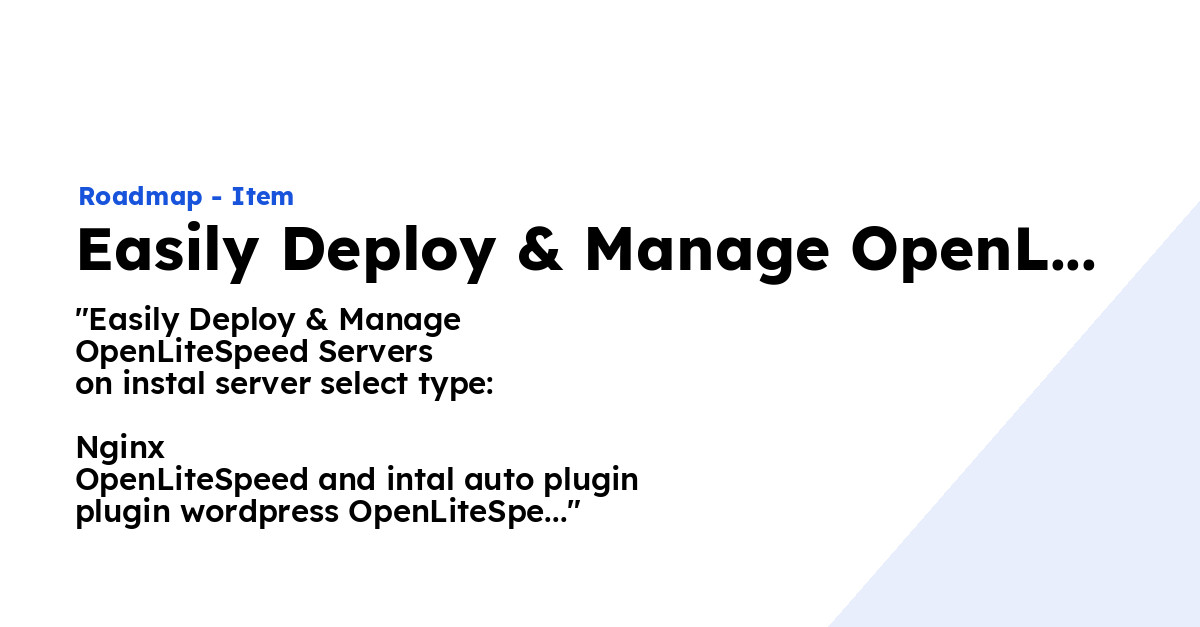 Roadmap - Item

Easily Deploy & Manage OpenL...

"Easily Deploy & Manage
OpenLiteSpeed Servers
on instal server select type:

Nginx
OpenLiteSpeed and intal auto plugin
plugin wordpress OpenLiteSpe..."